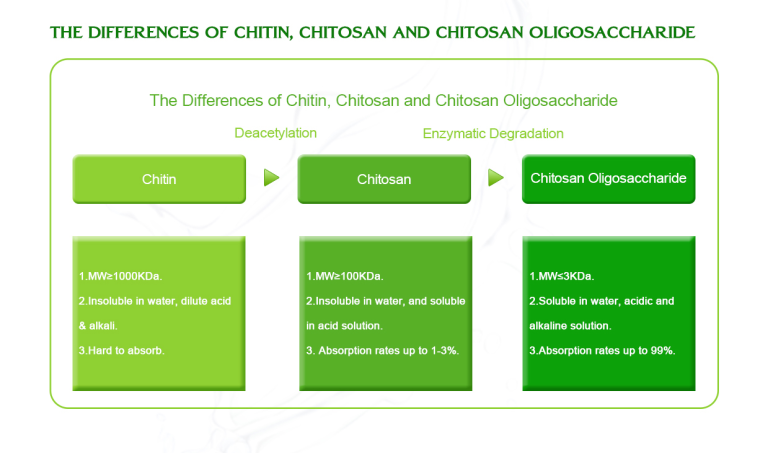 THE DIFFERENCES OF CHITIN, CHITOSAN AND CHITOSAN OLIGOSACCHARIDE

The Differences of Chitin, Chitosan and Chitosan Oligosaccharide

Deacetylation

Enzymatic Degradation

Chitin

Chitosan

Chitosan Oligosaccharide

1.MW≥1000KDa.
2.Insoluble in water, dilute acid & alkali.
3.Hard to absorb.

1.MW≥100KDa.
2.Insoluble in water, and soluble in acid solution.
3. Absorption rates up to 1-3%.

1.MW≤3KDa.
2.Soluble in water, acidic and alkaline solution.
3.Absorption rates up to 99%.